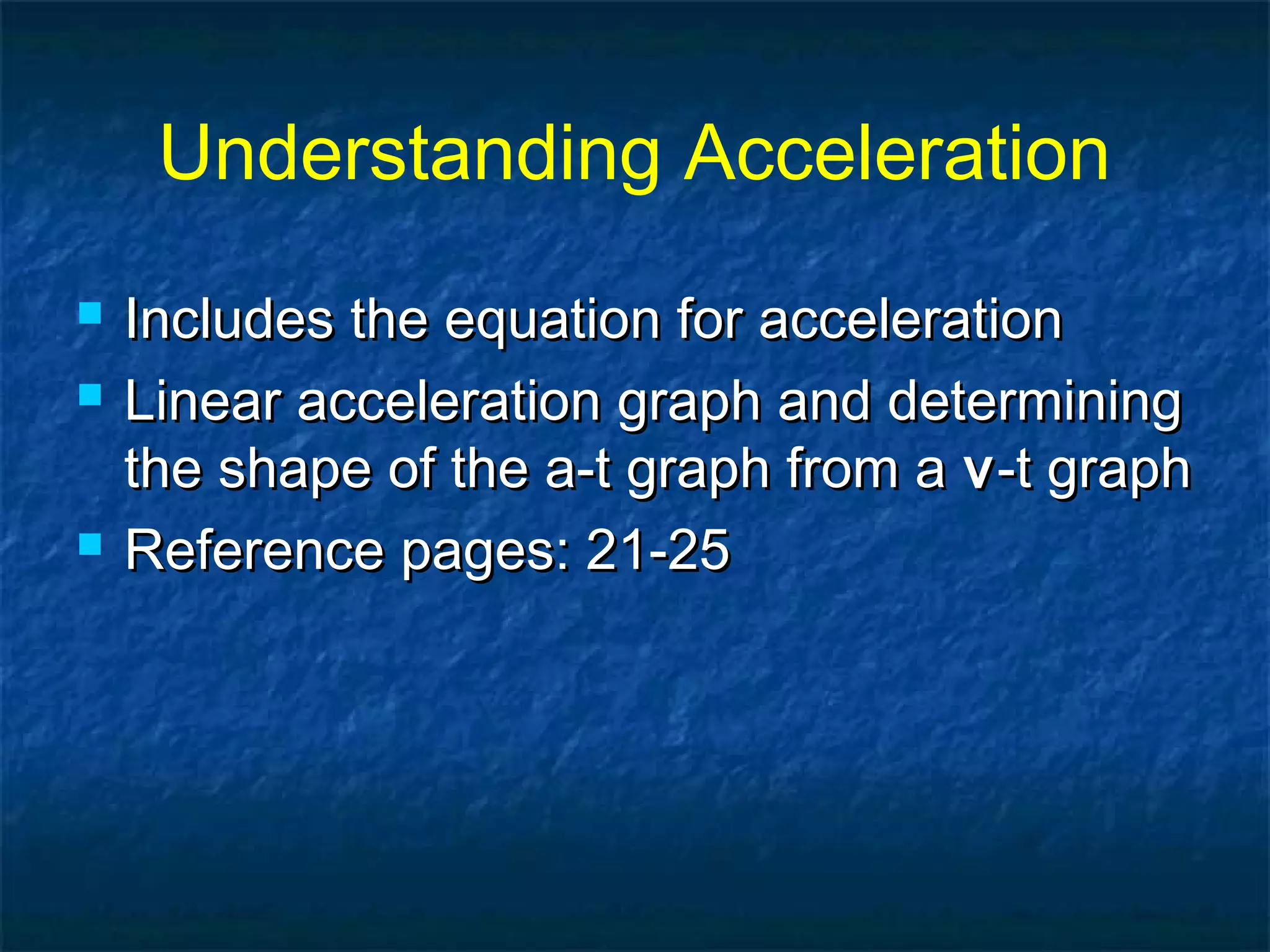 Understanding Acceleration

Includes the equation for acceleration

Linear acceleration graph and determining the shape of the a-t graph from a v-t graph

Reference pages: 21-25